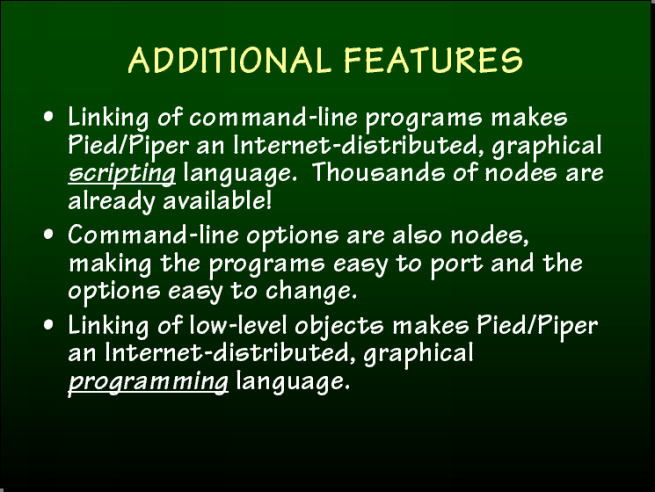 ADDITIONAL FEATURES

• Linking of command-line programs makes Pied/Piper an Internet-distributed, graphical scripting language.  Thousands of nodes are already available!

• Command-line options are also nodes, making the programs easy to port and the options easy to change.

• Linking of low-level objects makes Pied/Piper an Internet-distributed, graphical programming language.